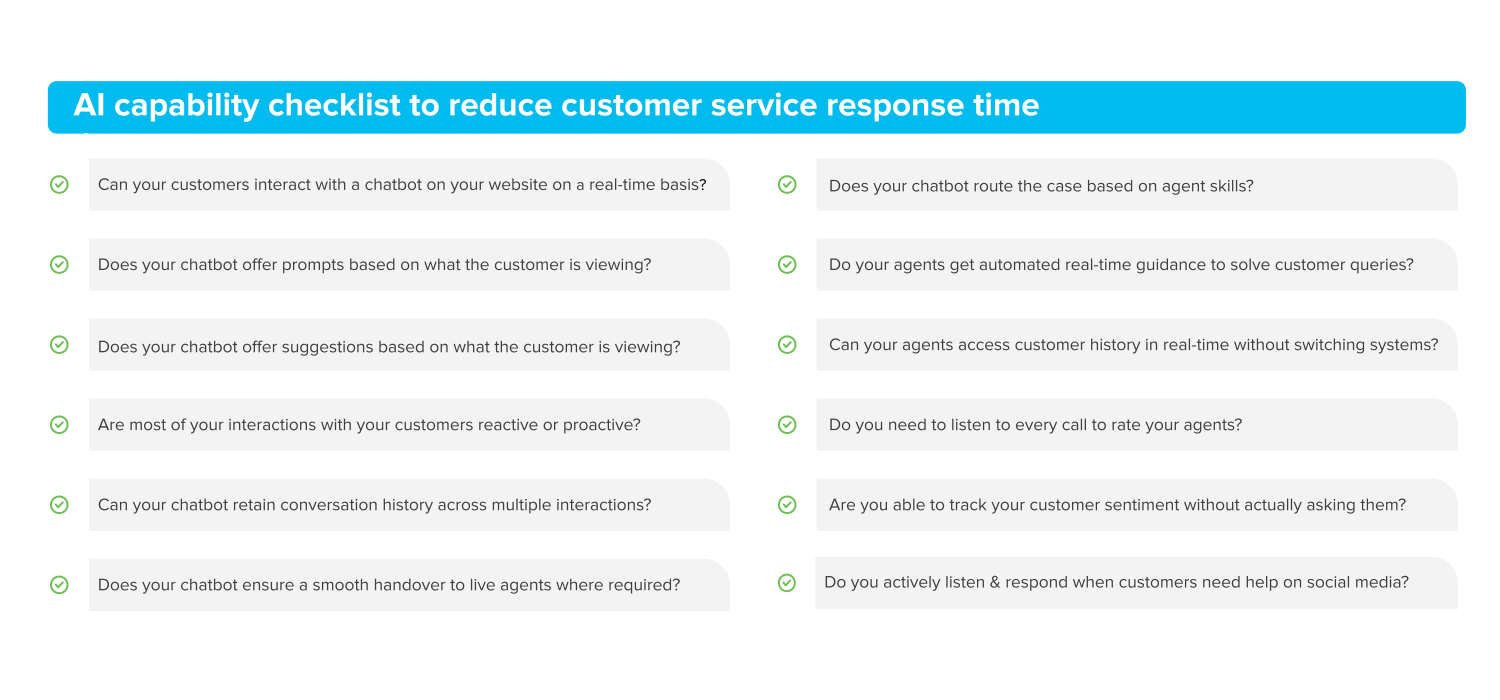 AI capability checklist to reduce customer service response time

Can your customers interact with a chatbot on your website on a real-time basis?

Does your chatbot offer prompts based on what the customer is viewing?

Does your chatbot offer suggestions based on what the customer is viewing?

Are most of your interactions with your customers reactive or proactive?

Can your chatbot retain conversation history across multiple interactions?

Does your chatbot ensure a smooth handover to live agents where required?

Does your chatbot route the case based on agent skills?

Do your agents get automated real-time guidance to solve customer queries?

Can your agents access customer history in real-time without switching systems?

Do you need to listen to every call to rate your agents?

Are you able to track your customer sentiment without actually asking them?

Do you actively listen & respond when customers need help on social media?